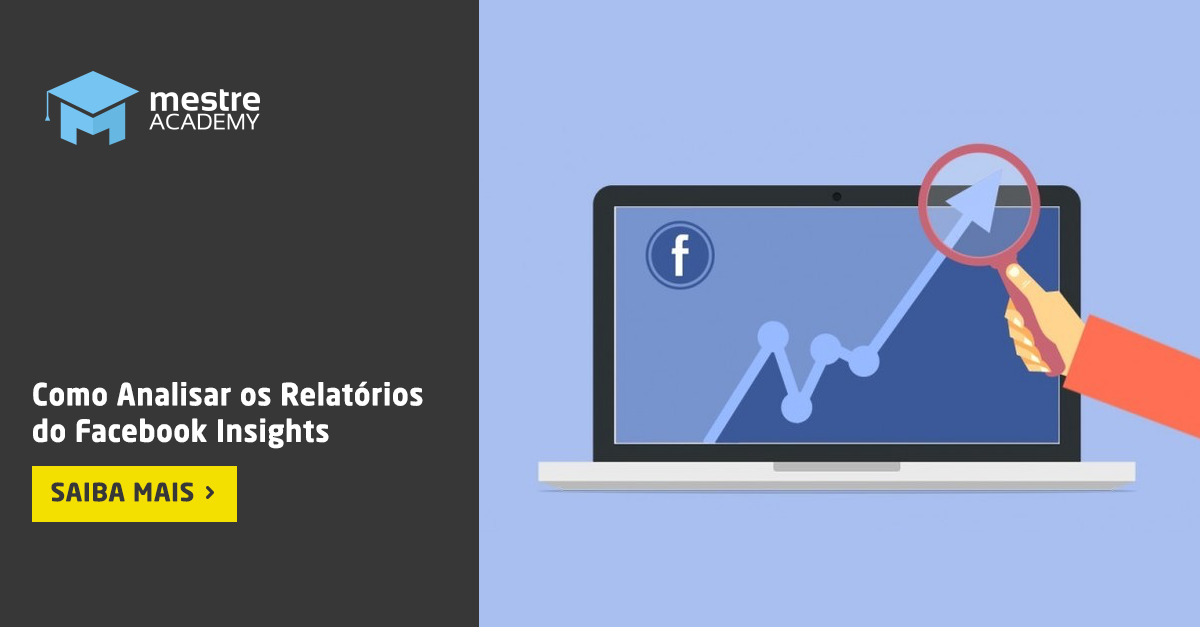 mestre
ACADEMY

Como Analisar os Relatórios do Facebook Insights

SAIBA MAIS ›

f